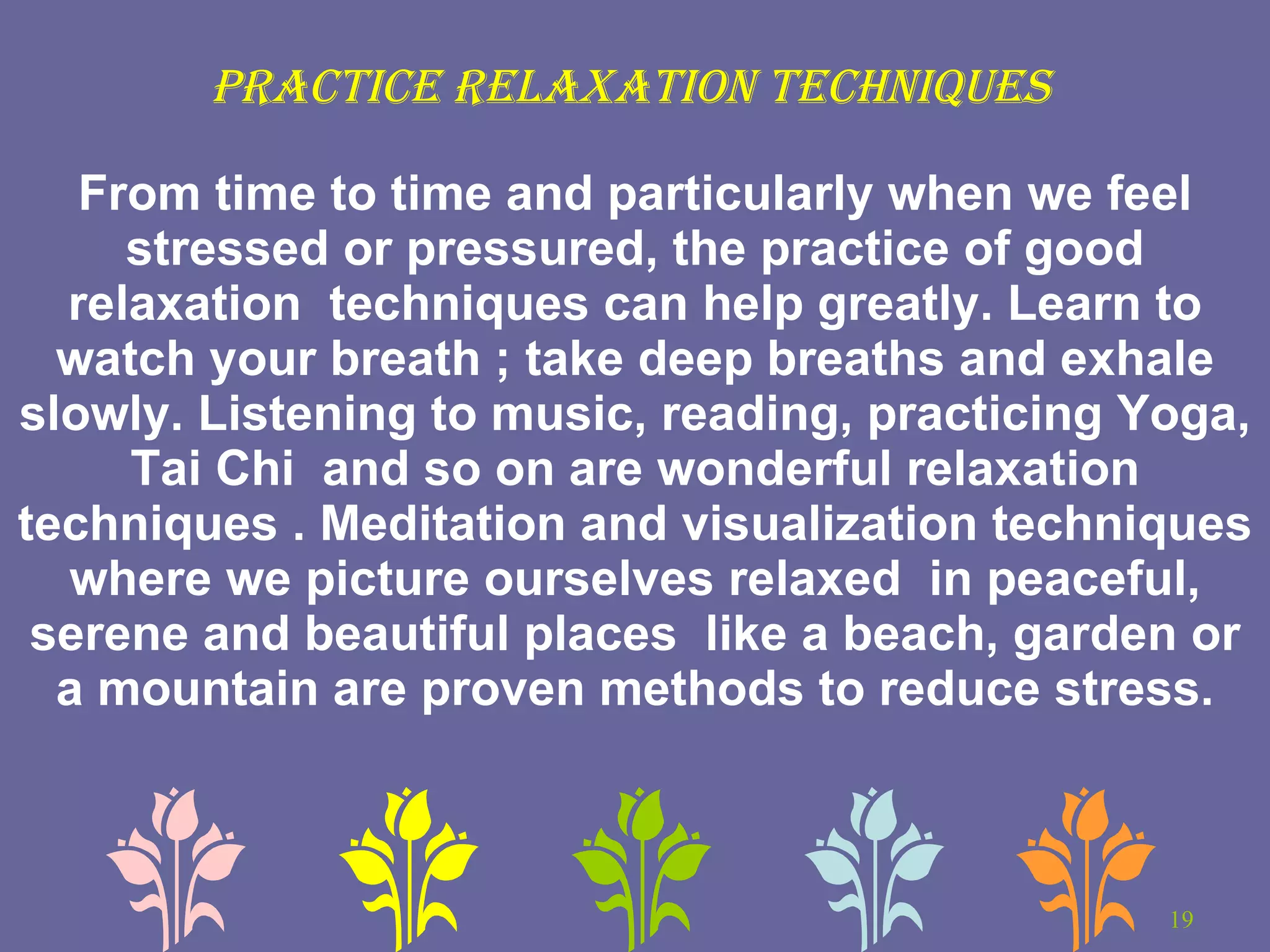 PRACTICE RELAXATION TECHNIQUES

From time to time and particularly when we feel stressed or pressured, the practice of good relaxation  techniques can help greatly. Learn to watch your breath ; take deep breaths and exhale slowly. Listening to music, reading, practicing Yoga, Tai Chi  and so on are wonderful relaxation techniques . Meditation and visualization techniques where we picture ourselves relaxed  in peaceful, serene and beautiful places  like a beach, garden or a mountain are proven methods to reduce stress.

19